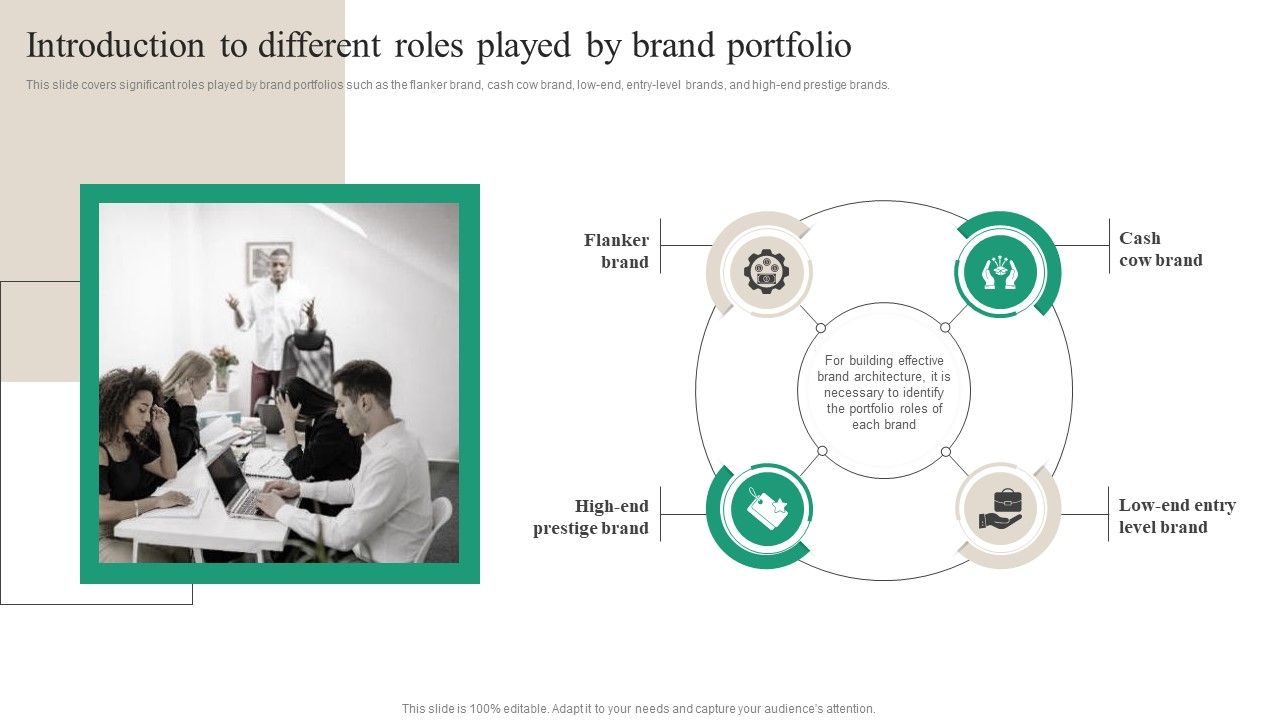 Introduction to different roles played by brand portfolio

This slide covers significant roles played by brand portfolios such as the flanker brand, cash cow brand, low-end, entry-level brands, and high-end prestige brands.

Flanker brand

Cash cow brand

For building effective brand architecture, it is necessary to identify the portfolio roles of each brand

High-end prestige brand

Low-end entry level brand

This slide is 100% editable. Adapt it to your needs and capture your audience's attention.